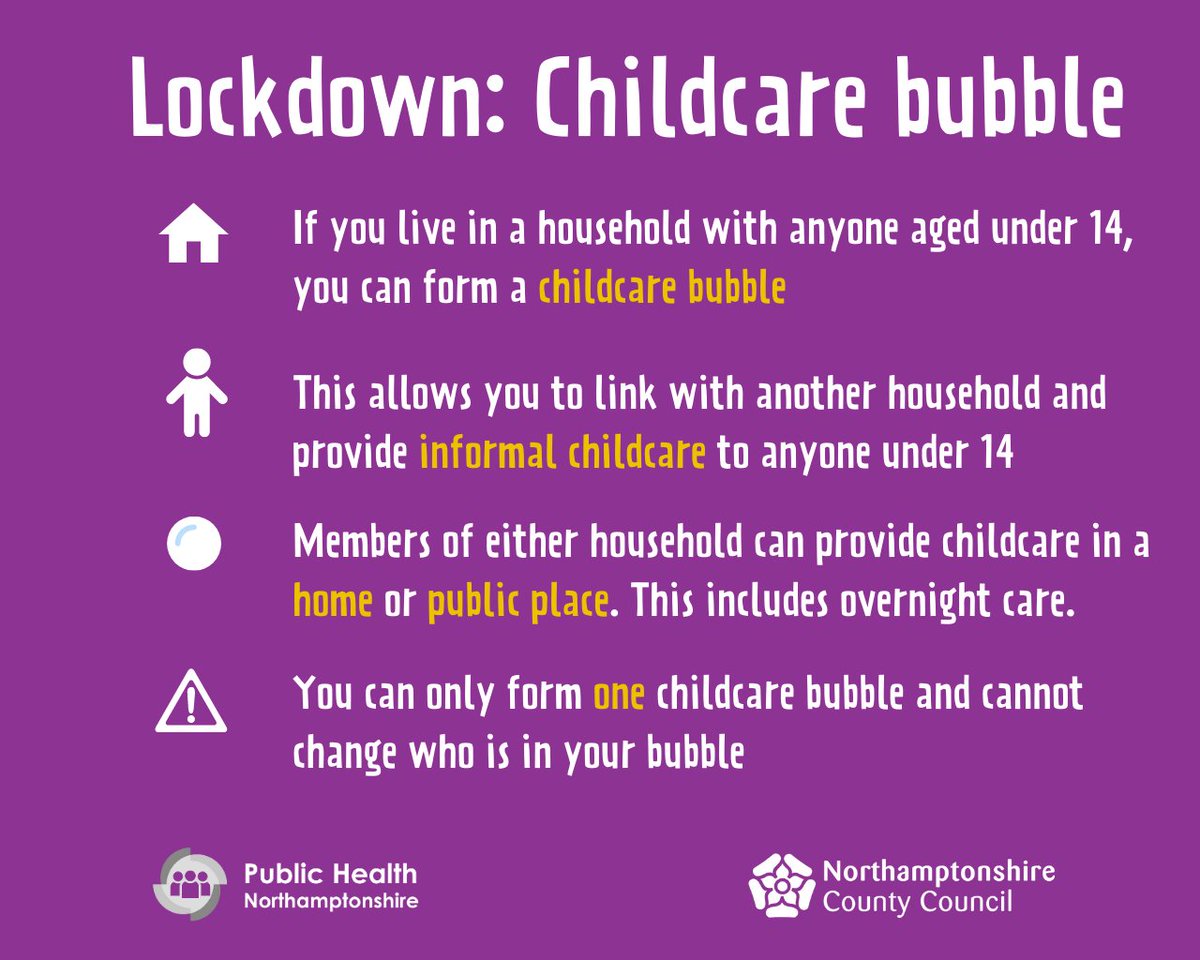 Lockdown: Childcare bubble

If you live in a household with anyone aged under 14, you can form a childcare bubble

This allows you to link with another household and provide informal childcare to anyone under 14

Members of either household can provide childcare in a home or public place. This includes overnight care.

You can only form one childcare bubble and cannot change who is in your bubble

Public Health Northamptonshire

Northamptonshire County Council